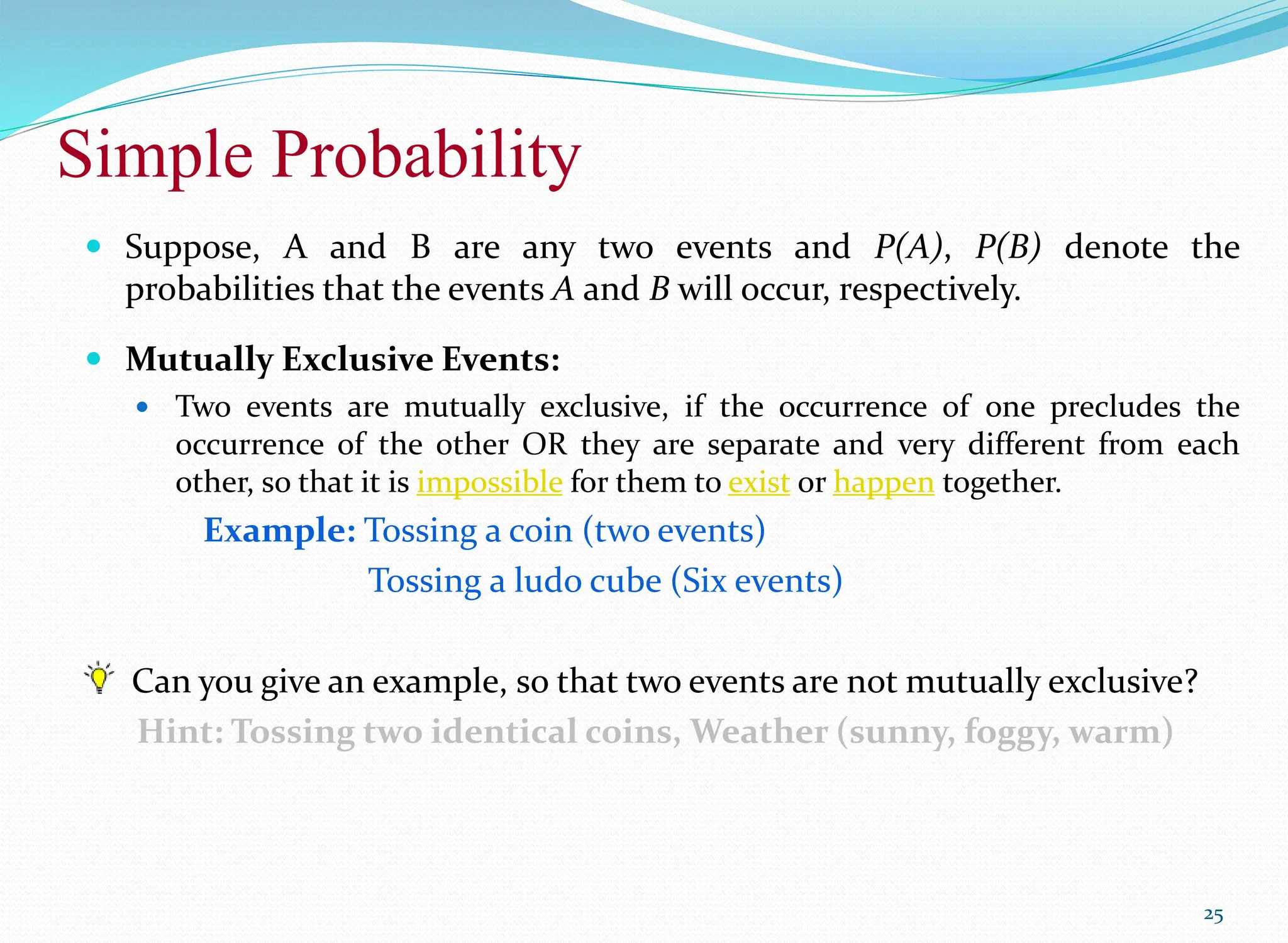 Simple Probability

Suppose, A and B are any two events and $P(A)$, $P(B)$ denote the probabilities that the events $A$ and $B$ will occur, respectively.

Mutually Exclusive Events:

Two events are mutually exclusive, if the occurrence of one precludes the occurrence of the other OR they are separate and very different from each other, so that it is impossible for them to exist or happen together.

Example: Tossing a coin (two events)

Tossing a ludo cube (Six events)

Can you give an example, so that two events are not mutually exclusive?

Hint: Tossing two identical coins, Weather (sunny, foggy, warm)

25